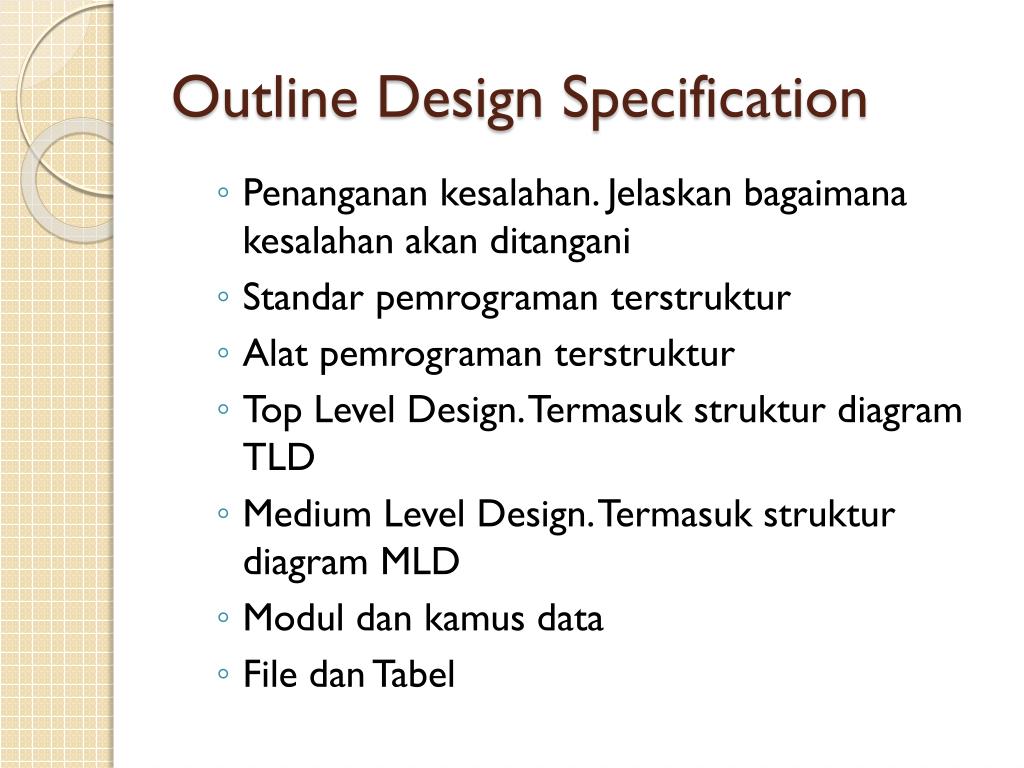 Outline Design Specification

◦ Penanganan kesalahan. Jelaskan bagaimana kesalahan akan ditangani
◦ Standar pemrograman terstruktur
◦ Alat pemrograman terstruktur
◦ Top Level Design. Termasuk struktur diagram TLD
◦ Medium Level Design. Termasuk struktur diagram MLD
◦ Modul dan kamus data
◦ File dan Tabel